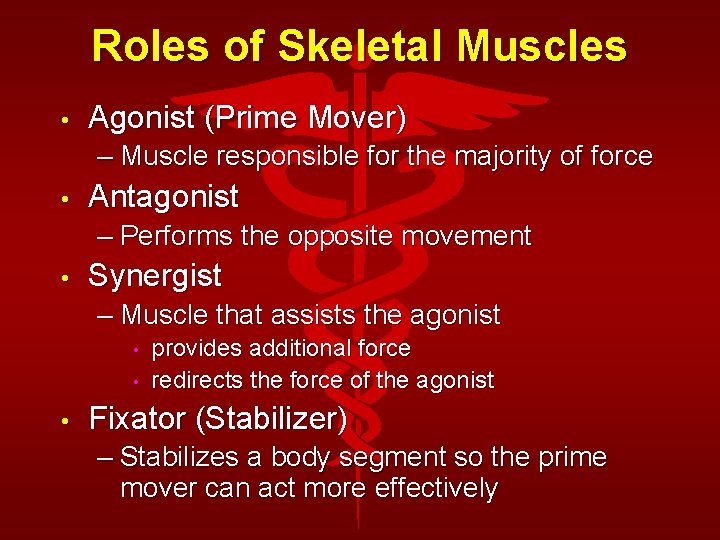 Roles of Skeletal Muscles

• Agonist (Prime Mover)
– Muscle responsible for the majority of force

• Antagonist
– Performs the opposite movement

• Synergist
– Muscle that assists the agonist
• provides additional force
• redirects the force of the agonist

• Fixator (Stabilizer)
– Stabilizes a body segment so the prime mover can act more effectively